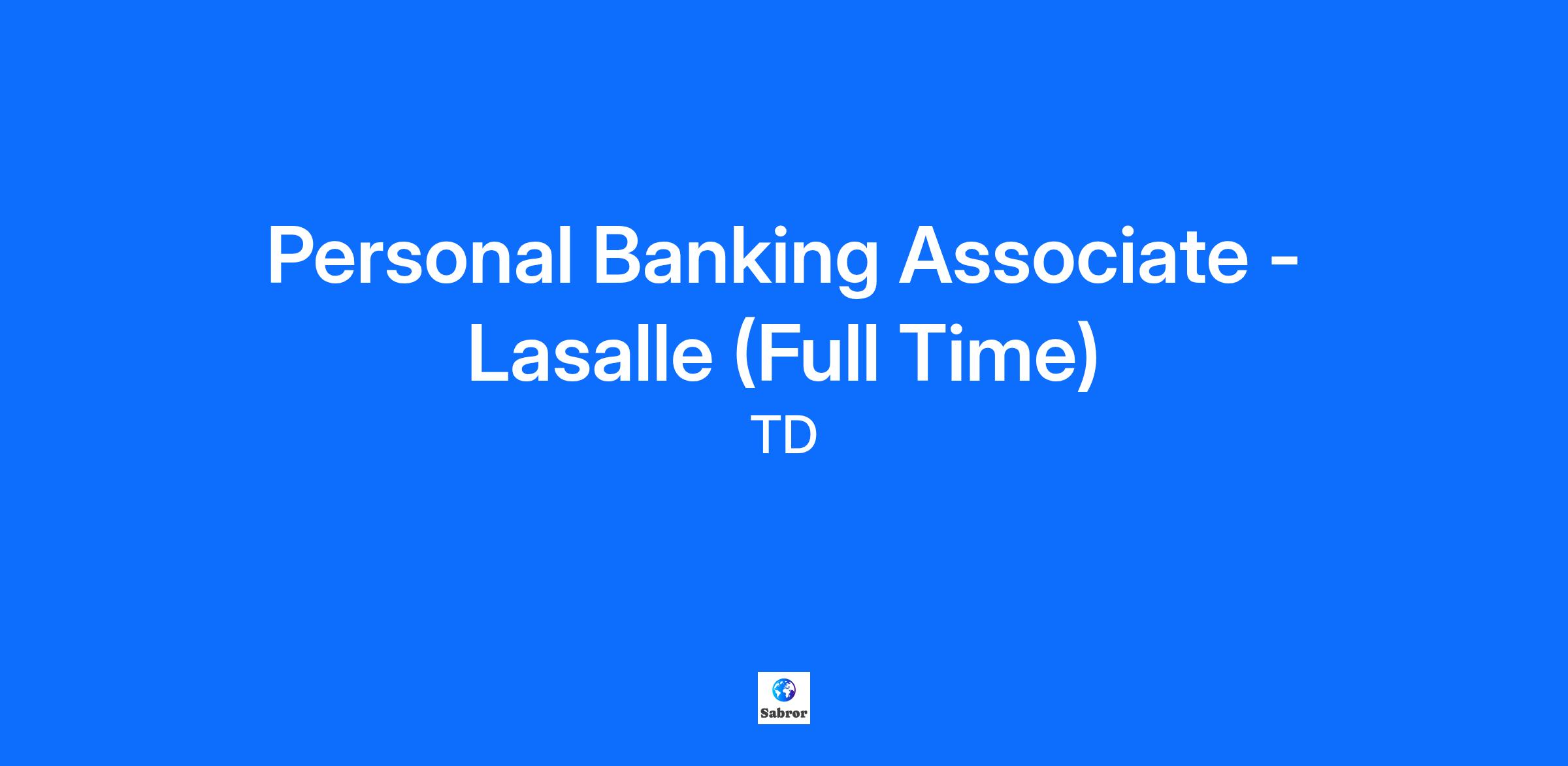 Personal Banking Associate - Lasalle (Full Time)

TD

Sabror